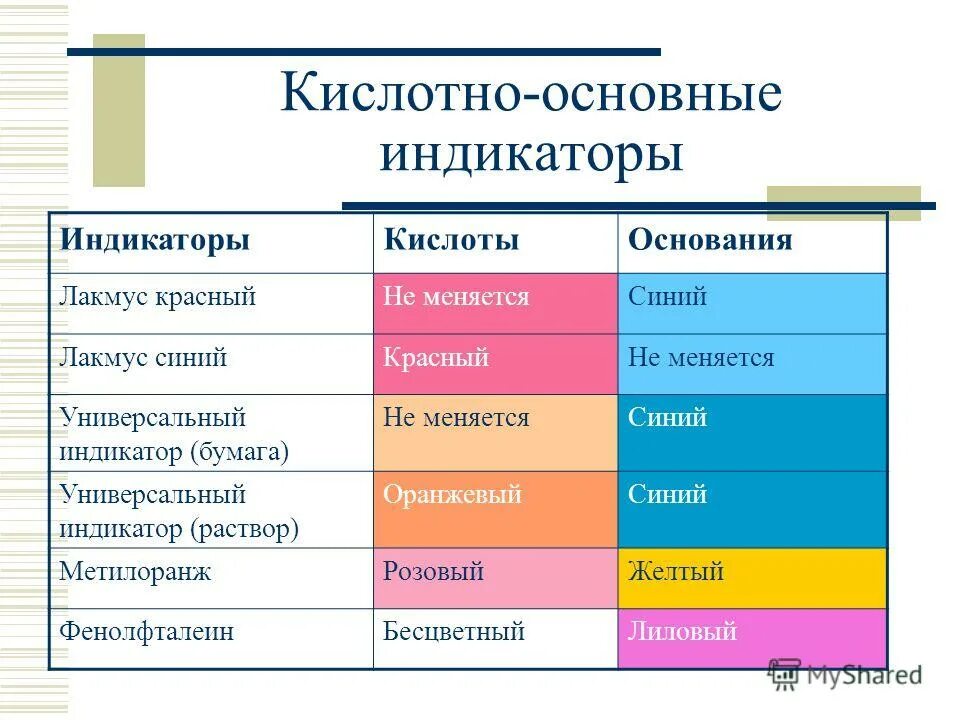 Кислотно-основные индикаторы

| Индикаторы | Кислоты | Основания |
|---|---|---|
| Лакмус красный | Не меняется | Синий |
| Лакмус синий | Красный | Не меняется |
| Универсальный индикатор (бумага) | Не меняется | Синий |
| Универсальный индикатор (раствор) | Оранжевый | Синий |
| Метилоранж | Розовый | Желтый |
| Фенолфталеин | Бесцветный | Лиловый |

MyShared